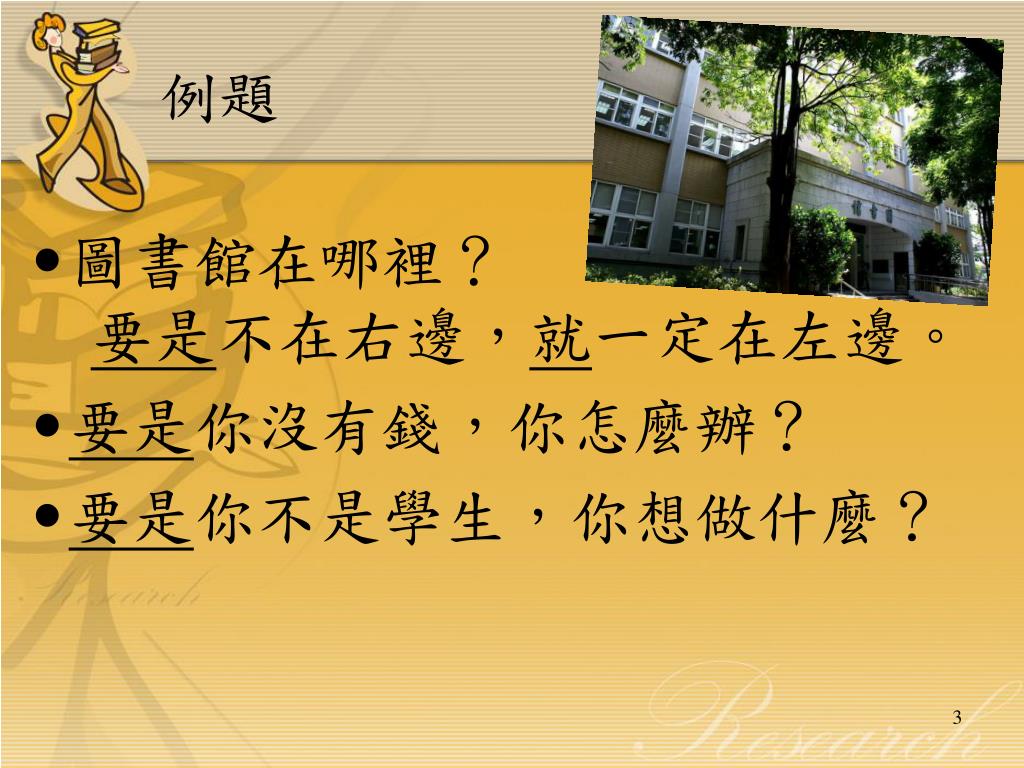 例題

• 圖書館在哪裡？
要是不在右邊，就一定在左邊。

• 要是你沒有錢，你怎麼辦？

• 要是你不是學生，你想做什麼？

Research

Research

3